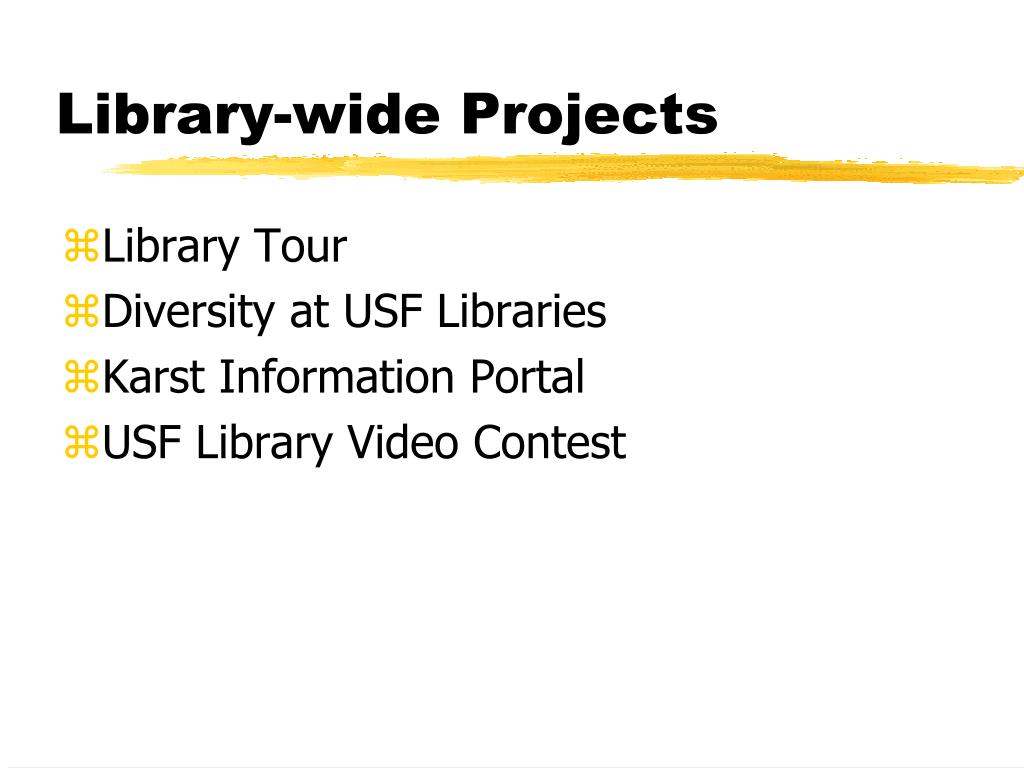 Library-wide Projects

⌘Library Tour
⌘Diversity at USF Libraries
⌘Karst Information Portal
⌘USF Library Video Contest